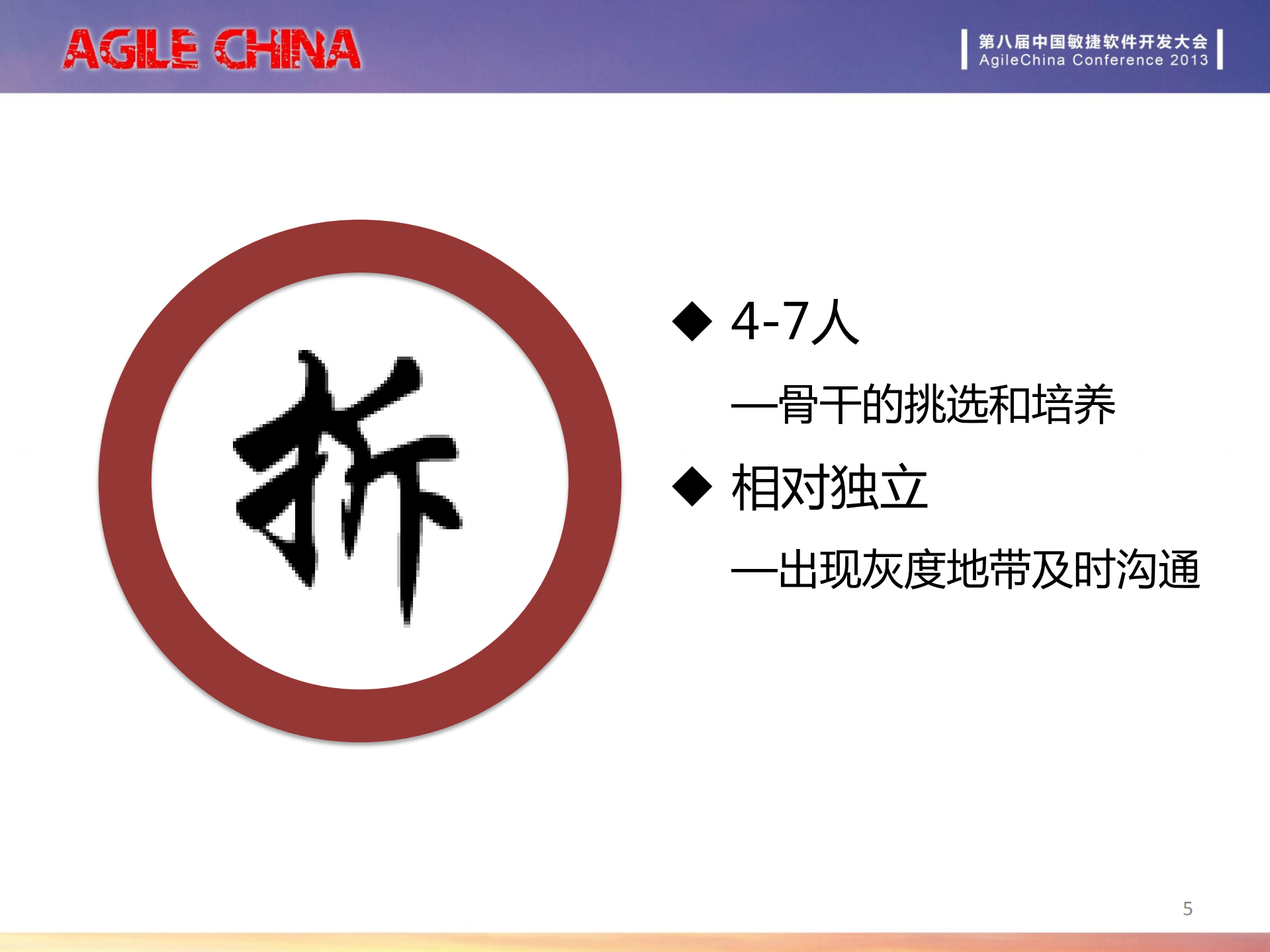 AGILE CHINA

第八届中国敏捷软件开发大会
AgileChina Conference 2013

拆

◆ 4-7人

—骨干的挑选和培养

◆ 相对独立

—出现灰度地带及时沟通

5